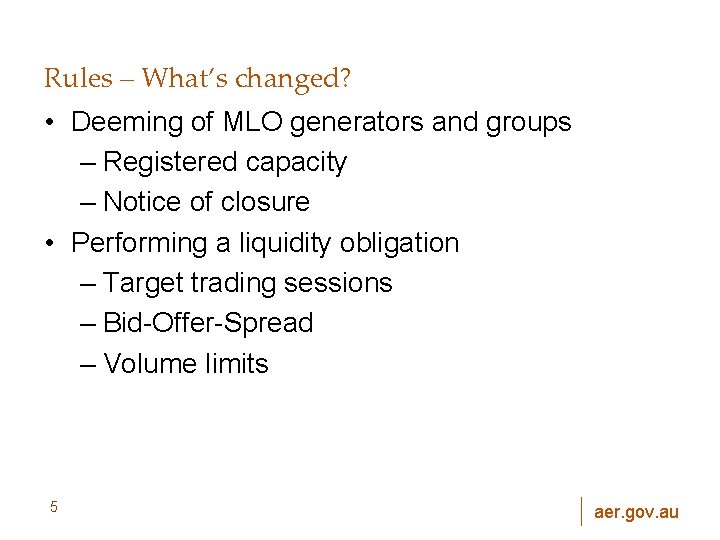 Rules – What's changed?

• Deeming of MLO generators and groups
  – Registered capacity
  – Notice of closure
• Performing a liquidity obligation
  – Target trading sessions
  – Bid-Offer-Spread
  – Volume limits

5

aer.gov.au